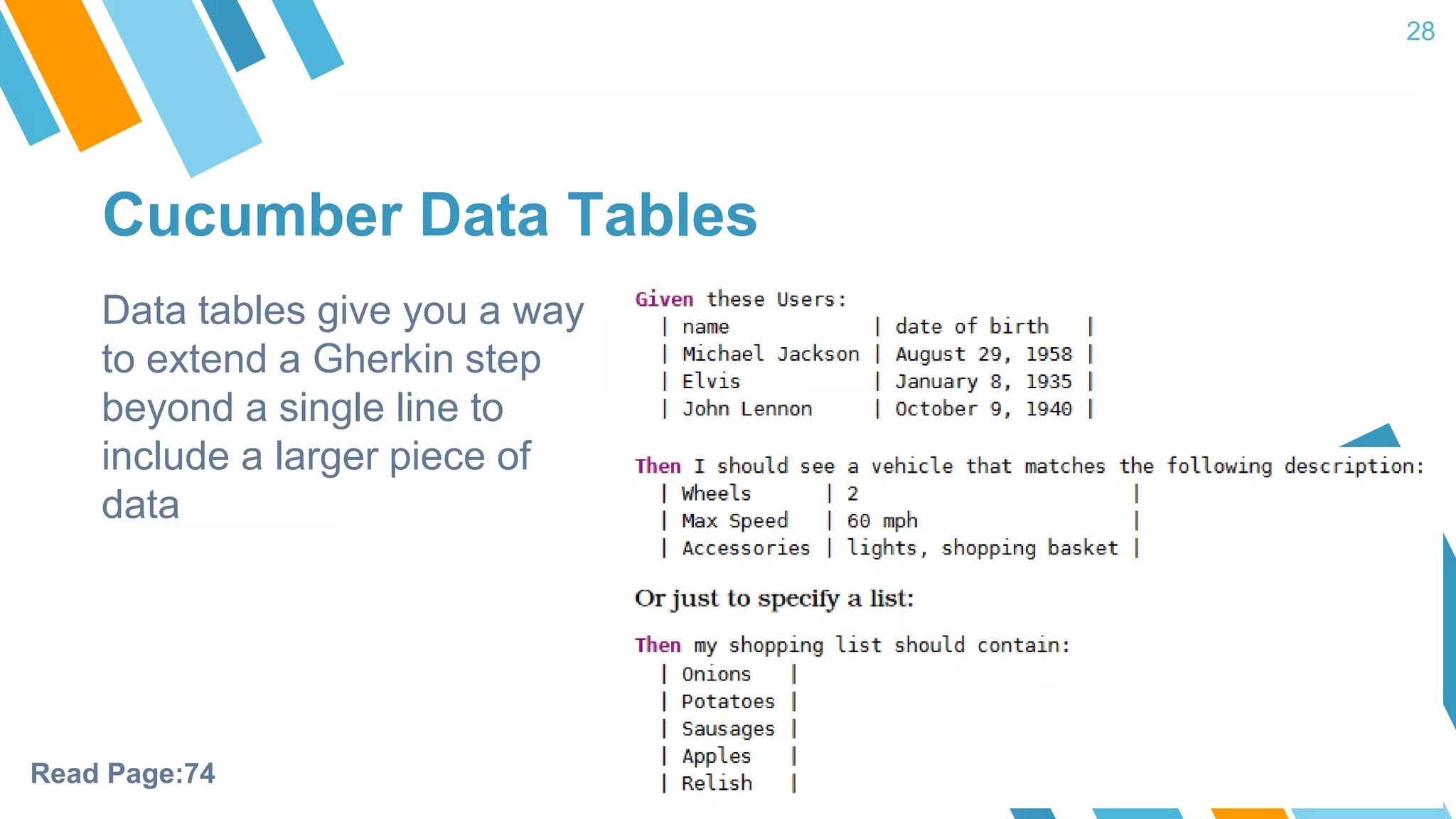 28

Cucumber Data Tables

Data tables give you a way to extend a Gherkin step beyond a single line to include a larger piece of data

Given these Users:

| name | date of birth |
|---|---|
| Michael Jackson | August 29, 1958 |
| Elvis | January 8, 1935 |
| John Lennon | October 9, 1940 |

Then I should see a vehicle that matches the following description:

| Wheels | 2 |
|---|---|
| Max Speed | 60 mph |
| Accessories | lights, shopping basket |

Or just to specify a list:

Then my shopping list should contain:

| Onions |
|---|
| Potatoes |
| Sausages |
| Apples |
| Relish |

Read Page:74